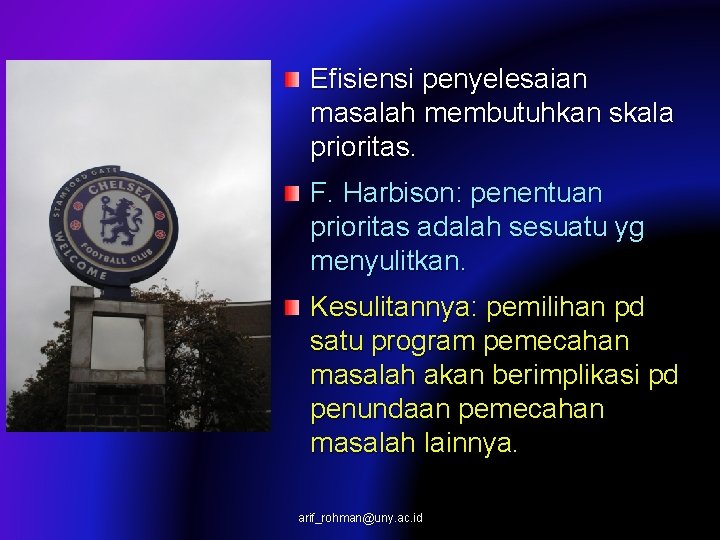 STAMFORD GATE
CHELSEA
FOOTBALL CLUB
WELCOME

Efisiensi penyelesaian masalah membutuhkan skala prioritas.

F. Harbison: penentuan prioritas adalah sesuatu yg menyulitkan.

Kesulitannya: pemilihan pd satu program pemecahan masalah akan berimplikasi pd penundaan pemecahan masalah lainnya.

arif_rohman@uny.ac.id